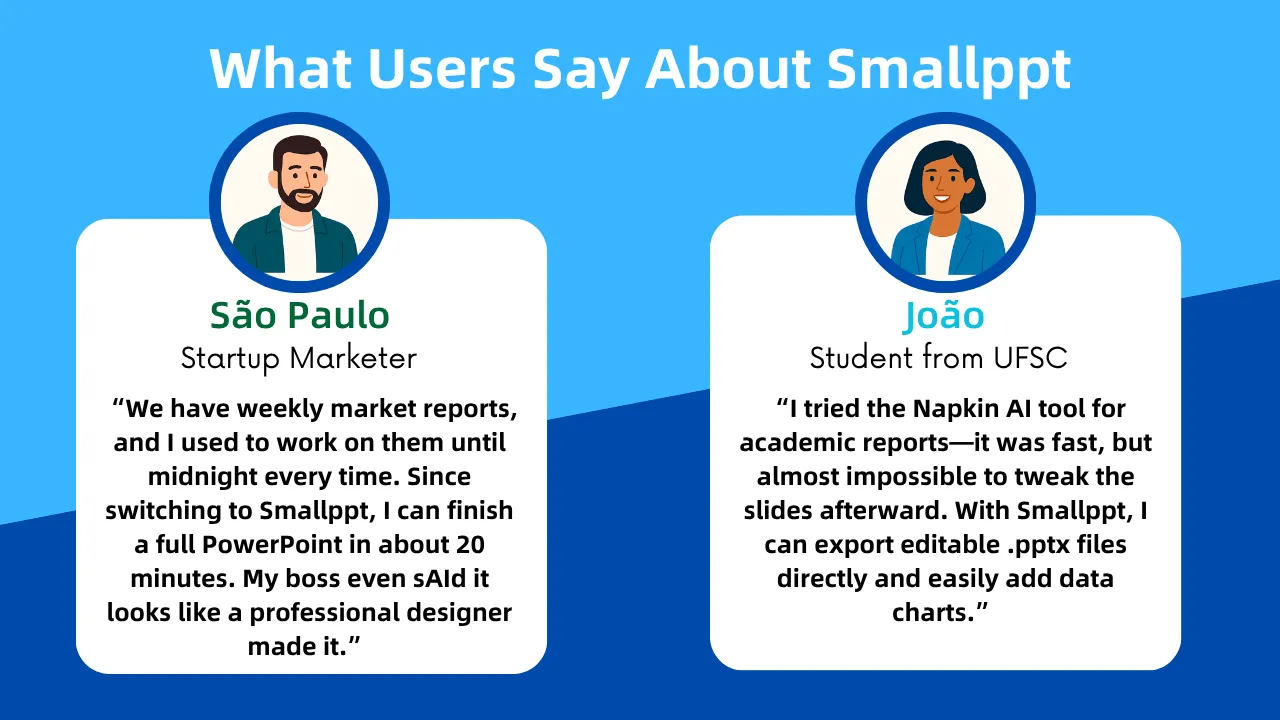 What Users Say About Smallppt

São Paulo
Startup Marketer

“We have weekly market reports, and I used to work on them until midnight every time. Since switching to Smallppt, I can finish a full PowerPoint in about 20 minutes. My boss even sAId it looks like a professional designer made it.”

João
Student from UFSC

“I tried the Napkin AI tool for academic reports—it was fast, but almost impossible to tweak the slides afterward. With Smallppt, I can export editable .pptx files directly and easily add data charts.”